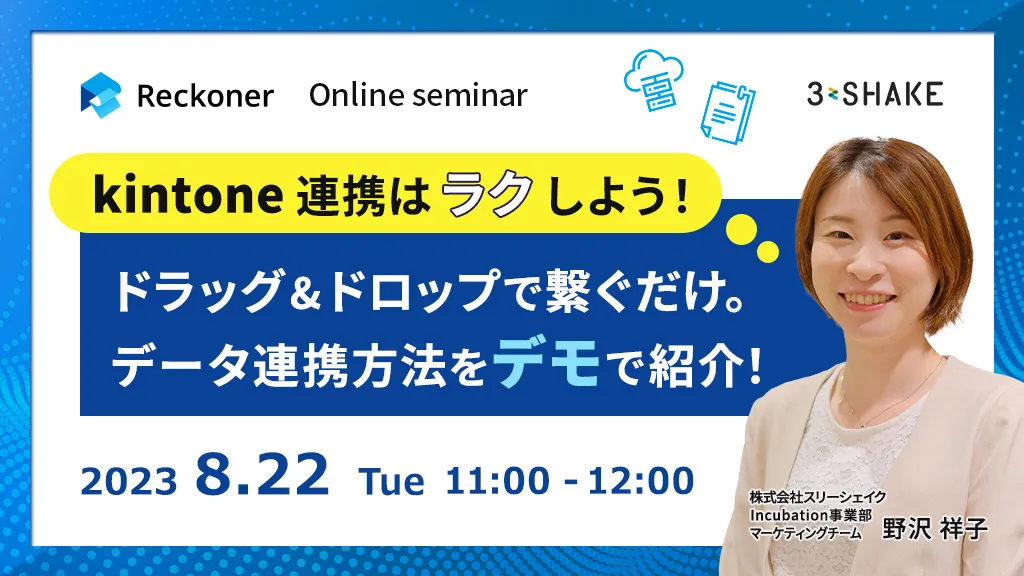 Reckoner Online seminar

3-SHAKE

kintone 連携はラクしよう!

ドラッグ&ドロップで繋ぐだけ。
データ連携方法をデモで紹介!

2023 8.22 Tue 11:00 - 12:00

株式会社スリーシェイク
Incubation事業部
マーケティングチーム
野沢 祥子